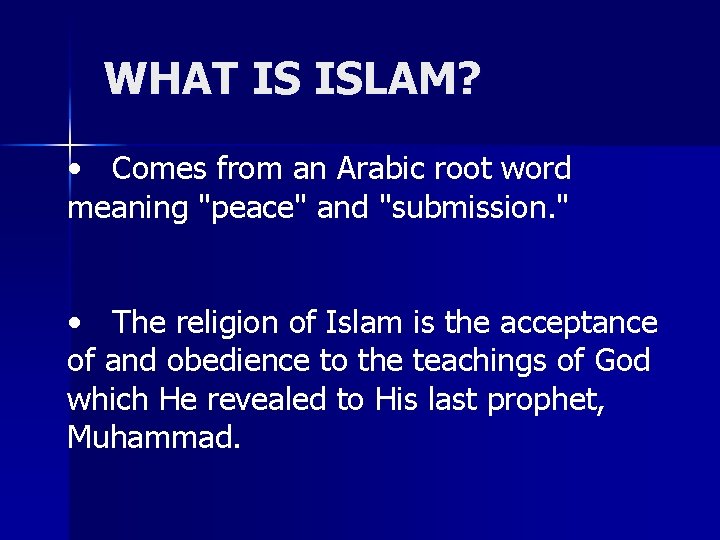 WHAT IS ISLAM?

• Comes from an Arabic root word meaning "peace" and "submission."

• The religion of Islam is the acceptance of and obedience to the teachings of God which He revealed to His last prophet, Muhammad.